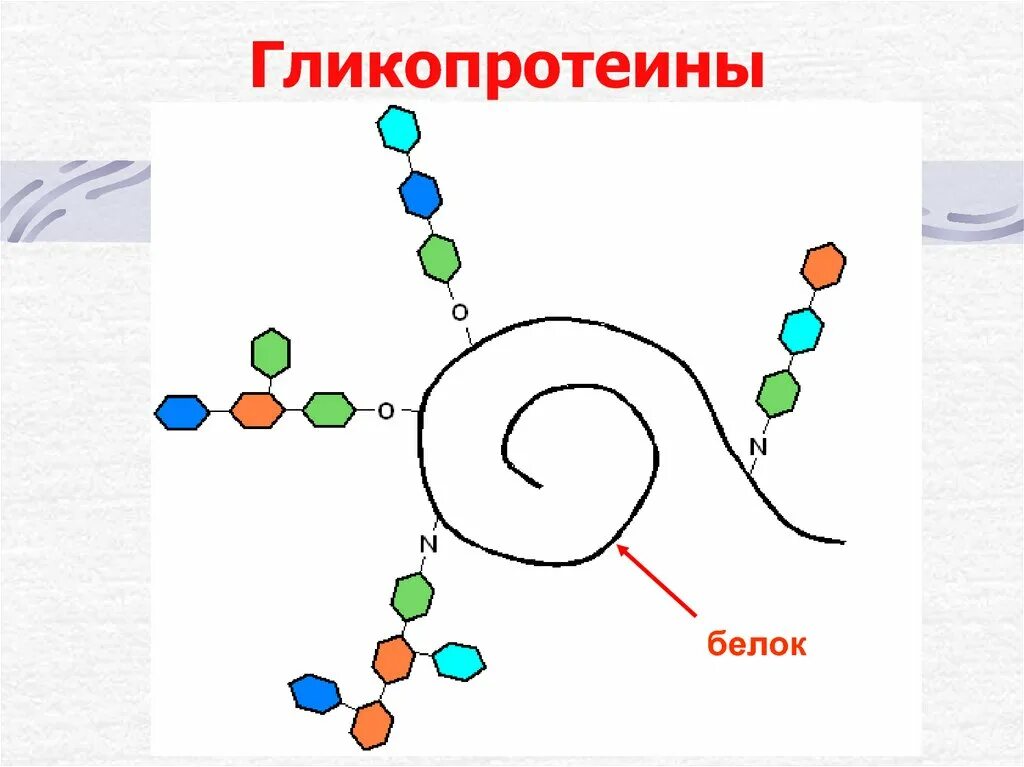 Гликопротеины

O

O

N

N

белок